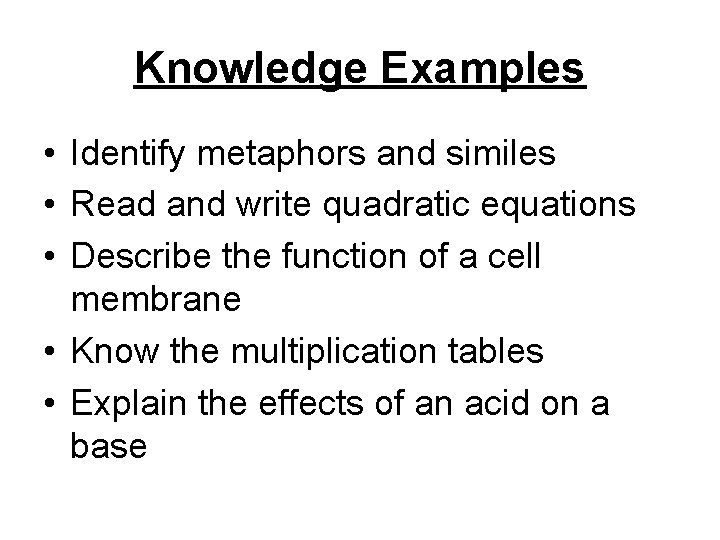 Knowledge Examples

• Identify metaphors and similes
• Read and write quadratic equations
• Describe the function of a cell membrane
• Know the multiplication tables
• Explain the effects of an acid on a base